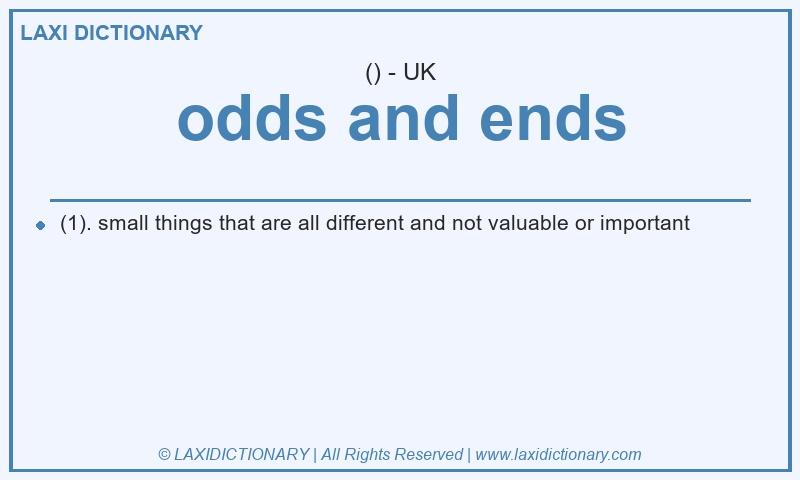 LAXI DICTIONARY

() - UK

odds and ends

(1). small things that are all different and not valuable or important

© LAXIDICTIONARY | All Rights Reserved | www.laxidictionary.com